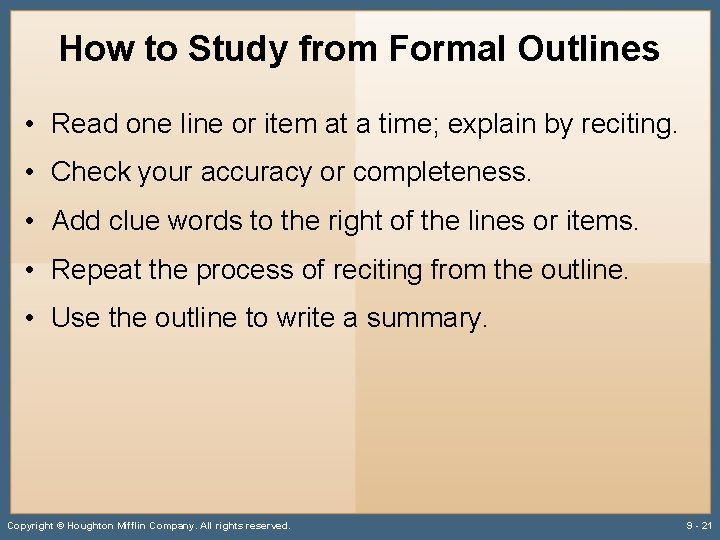 How to Study from Formal Outlines

• Read one line or item at a time; explain by reciting.
• Check your accuracy or completeness.
• Add clue words to the right of the lines or items.
• Repeat the process of reciting from the outline.
• Use the outline to write a summary.

Copyright © Houghton Mifflin Company. All rights reserved.

9 - 21